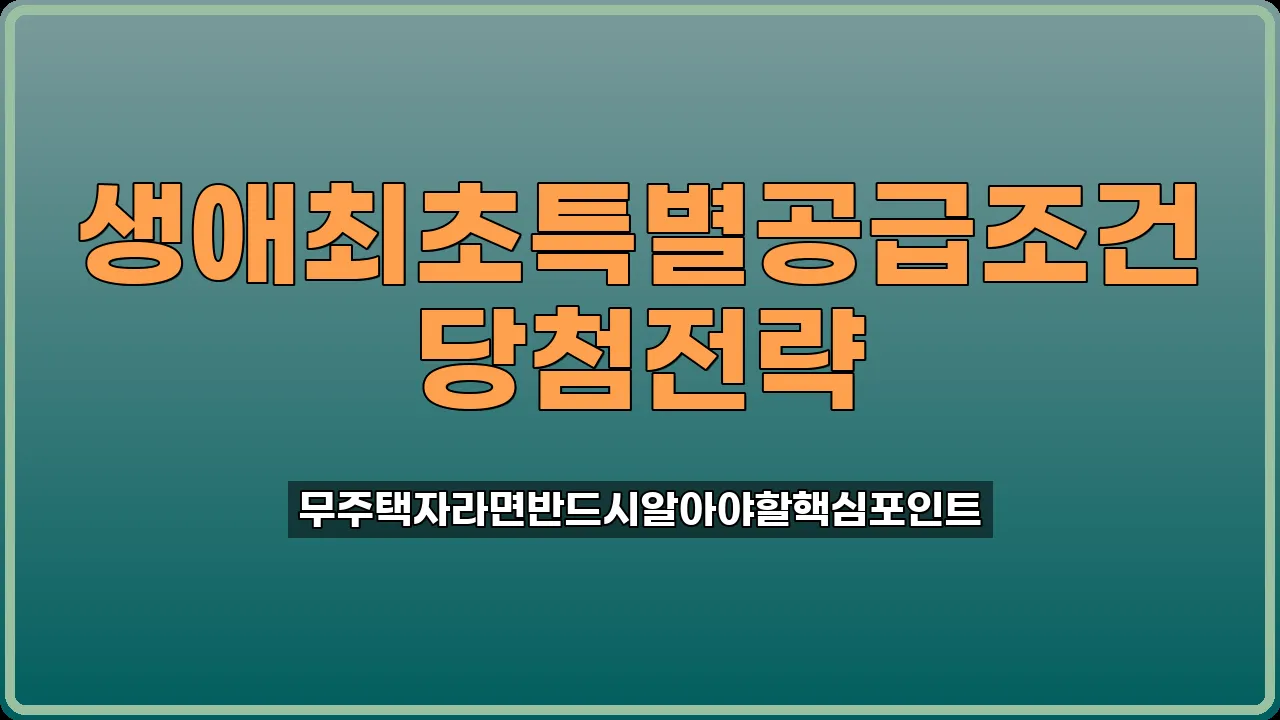 생애최초특별공급조건 당첨전략

무주택자라면반드시알아야할핵심포인트